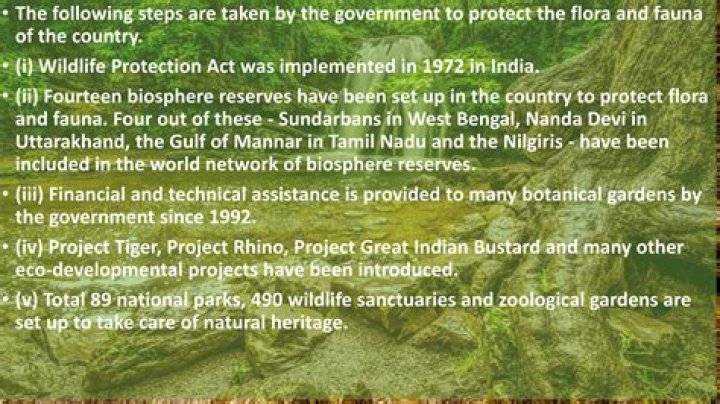 • The following steps are taken by the government to protect the flora and fauna of the country.

• (i) Wildlife Protection Act was implemented in 1972 in India.

• (ii) Fourteen biosphere reserves have been set up in the country to protect flora and fauna. Four out of these - Sundarbans in West Bengal, Nanda Devi in Uttarakhand, the Gulf of Mannar in Tamil Nadu and the Nilgiris - have been included in the world network of biosphere reserves.

• (iii) Financial and technical assistance is provided to many botanical gardens by the government since 1992.

• (iv) Project Tiger, Project Rhino, Project Great Indian Bustard and many other eco-developmental projects have been introduced.

• (v) Total 89 national parks, 490 wildlife sanctuaries and zoological gardens are set up to take care of natural heritage.